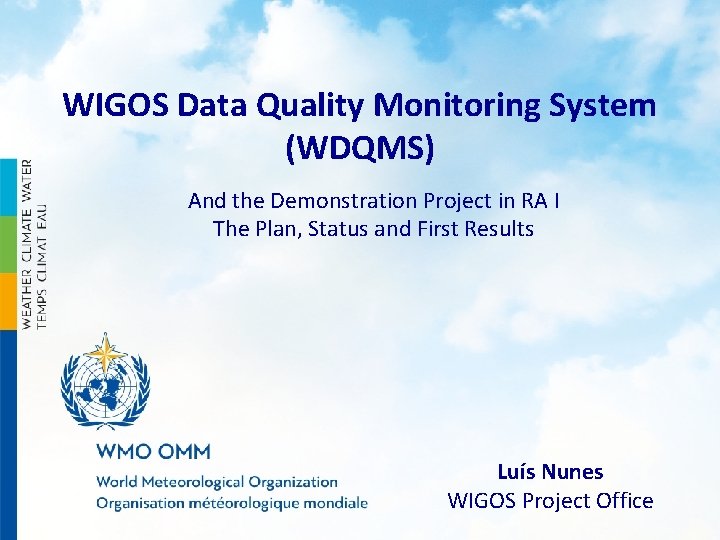 WIGOS Data Quality Monitoring System (WDQMS)

And the Demonstration Project in RA I
The Plan, Status and First Results

WEATHER CLIMATE WATER
TEMPS CLIMAT EAU

WMO OMM
World Meteorological Organization
Organisation météorologique mondiale

Luís Nunes
WIGOS Project Office